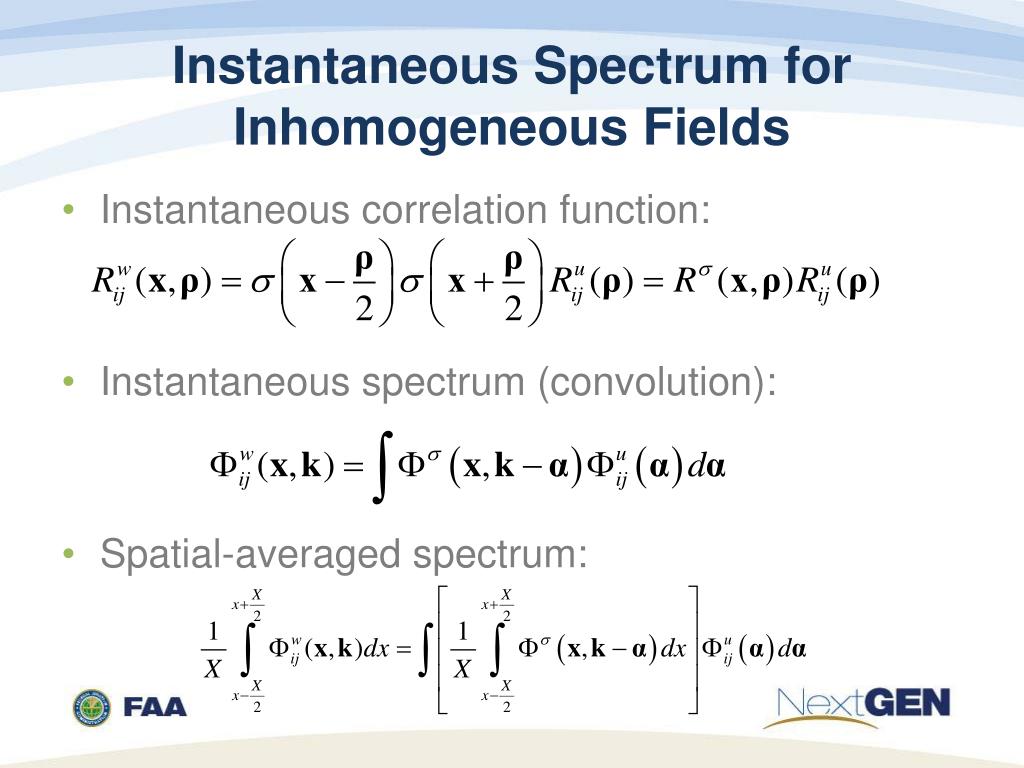 Instantaneous Spectrum for Inhomogeneous Fields

• Instantaneous correlation function:

$R_{ij}^{w}(\mathbf{x},\boldsymbol{\rho}) = \sigma\left(\mathbf{x}-\frac{\boldsymbol{\rho}}{2}\right)\sigma\left(\mathbf{x}+\frac{\boldsymbol{\rho}}{2}\right)R_{ij}^{u}(\boldsymbol{\rho}) = R^{\sigma}(\mathbf{x},\boldsymbol{\rho})R_{ij}^{u}(\boldsymbol{\rho})$

• Instantaneous spectrum (convolution):

$\Phi_{ij}^{w}(\mathbf{x},\mathbf{k}) = \int \Phi^{\sigma}\left(\mathbf{x},\mathbf{k}-\boldsymbol{\alpha}\right)\Phi_{ij}^{u}\left(\boldsymbol{\alpha}\right)d\boldsymbol{\alpha}$

• Spatial-averaged spectrum:

$\frac{1}{X}\int_{x-\frac{X}{2}}^{x+\frac{X}{2}} \Phi_{ij}^{w}(\mathbf{x},\mathbf{k})dx = \int\left[\frac{1}{X}\int_{x-\frac{X}{2}}^{x+\frac{X}{2}} \Phi^{\sigma}\left(\mathbf{x},\mathbf{k}-\boldsymbol{\alpha}\right)dx\right]\Phi_{ij}^{u}\left(\boldsymbol{\alpha}\right)d\boldsymbol{\alpha}$

FAA

NextGEN